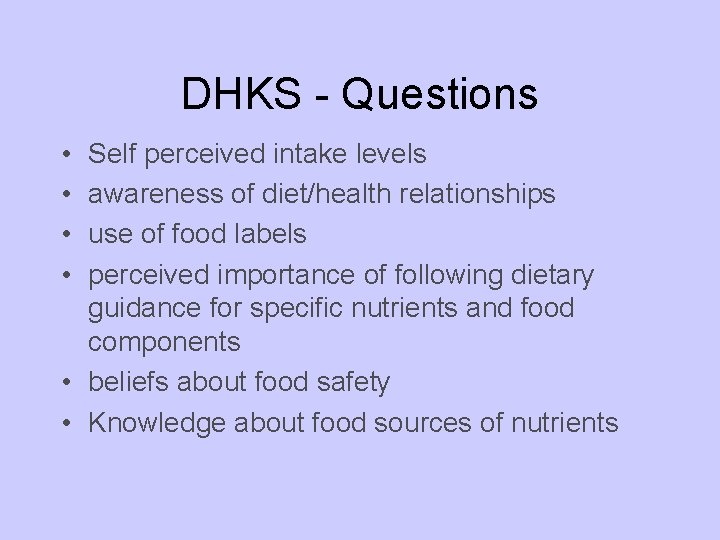 DHKS - Questions

• Self perceived intake levels
• awareness of diet/health relationships
• use of food labels
• perceived importance of following dietary guidance for specific nutrients and food components
• beliefs about food safety
• Knowledge about food sources of nutrients